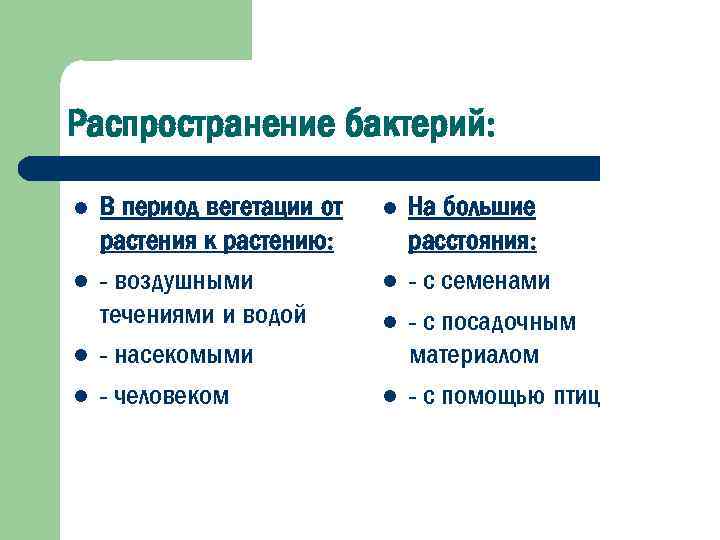 Распространение бактерий:

- В период вегетации от растения к растению:
- - воздушными течениями и водой
- - насекомыми
- - человеком

- На большие расстояния:
- - с семенами
- - с посадочным материалом
- - с помощью птиц